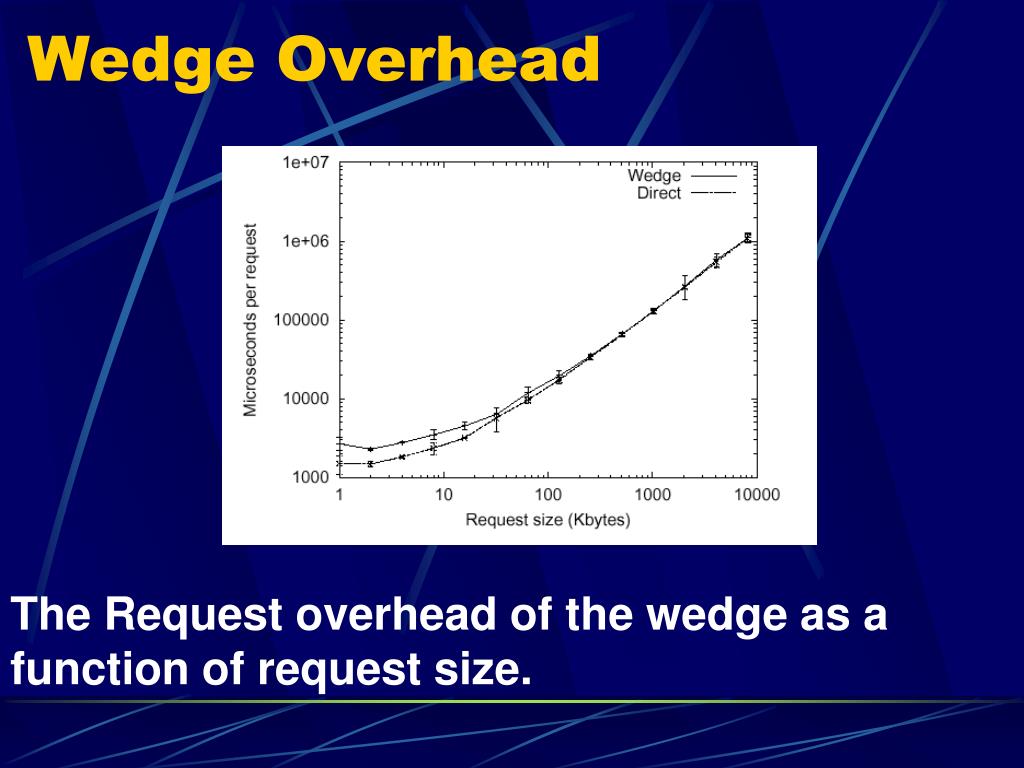 Wedge Overhead

1e+07
1e+06
100000
10000
1000
Microseconds per request
Wedge
Direct
1
10
100
1000
10000
Request size (Kbytes)

The Request overhead of the wedge as a function of request size.